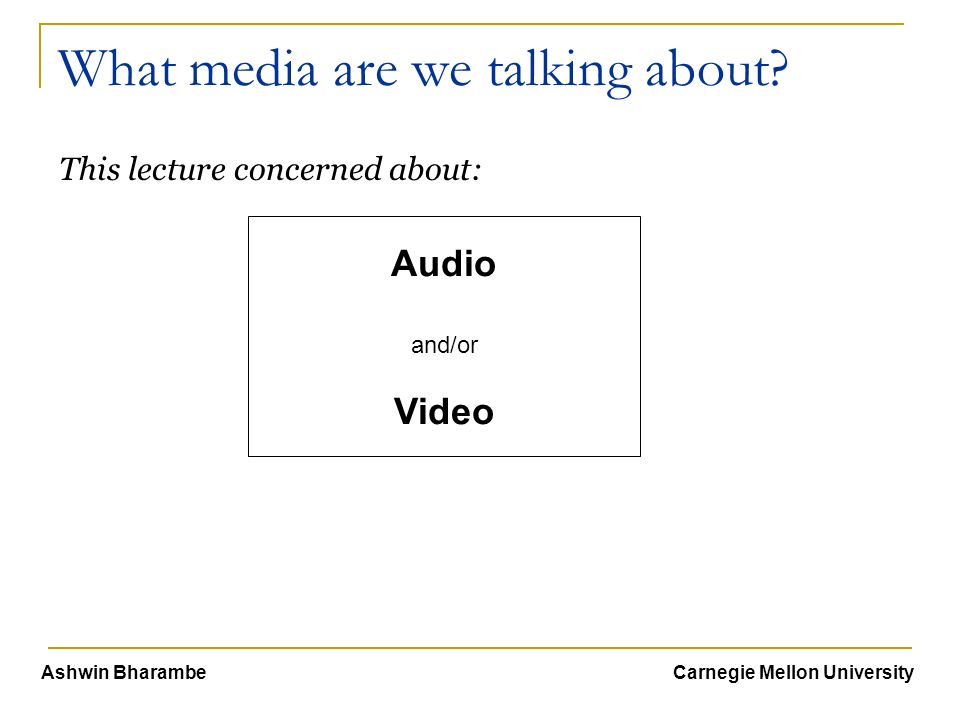 What media are we talking about?

This lecture concerned about:

Audio

and/or

Video

Ashwin Bharambe

Carnegie Mellon University